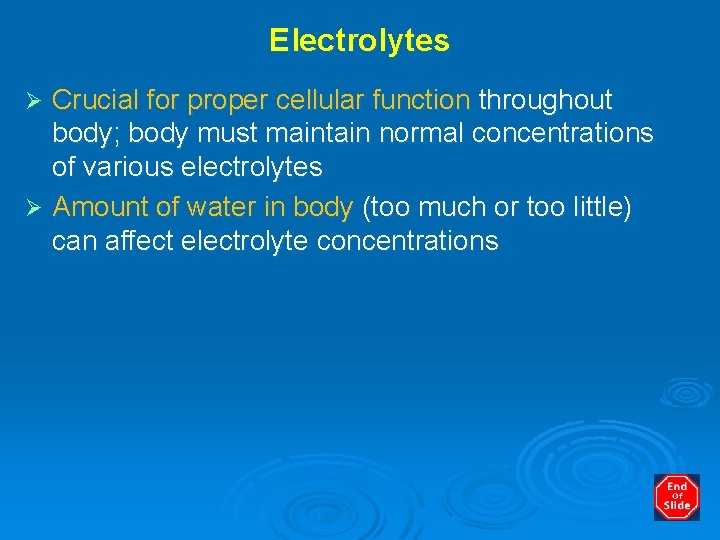 Electrolytes

➢ Crucial for proper cellular function throughout body; body must maintain normal concentrations of various electrolytes

➢ Amount of water in body (too much or too little) can affect electrolyte concentrations

End of Slide